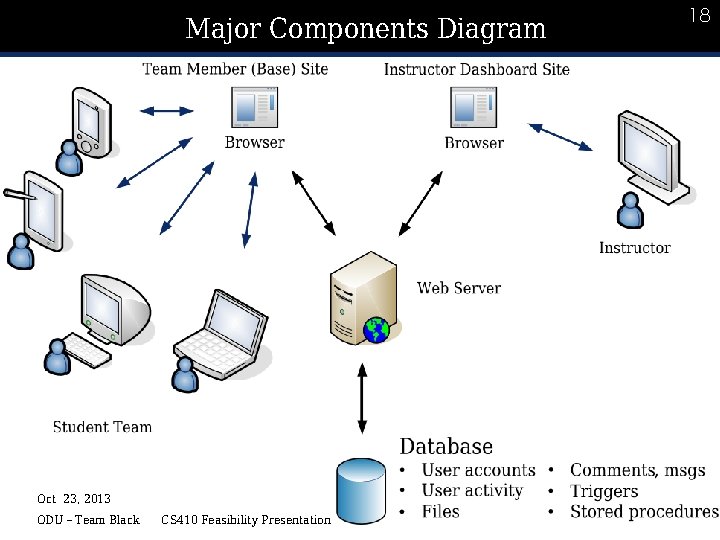 Major Components Diagram

18

Team Member (Base) Site

Browser

Instructor Dashboard Site

Browser

Instructor

Web Server

Student Team

Database
• User accounts
• User activity
• Files

• Comments, msgs
• Triggers
• Stored procedures

Oct 23, 2013

ODU – Team Black CS410 Feasibility Presentation